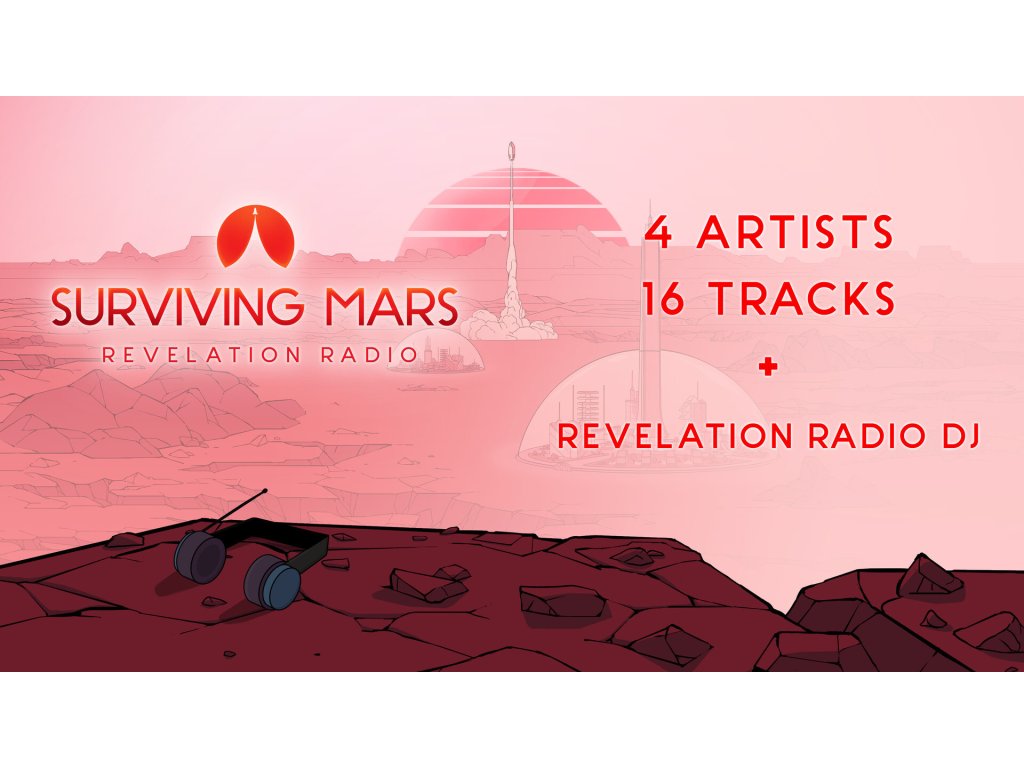 SURVIVING MARS
REVELATION RADIO

4 ARTISTS
16 TRACKS
+
REVELATION RADIO DJ